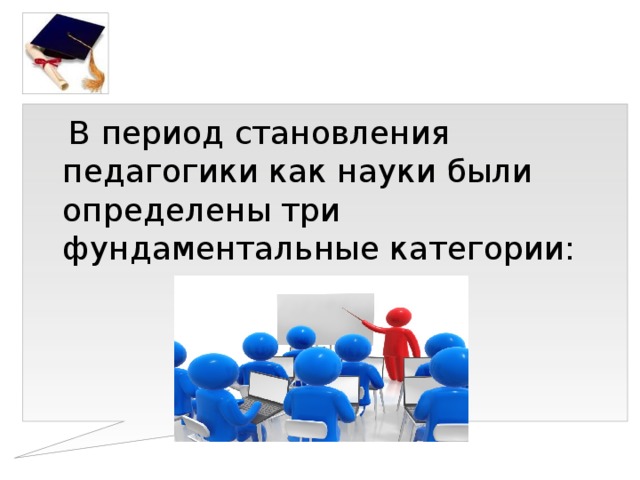 В период становления педагогики как науки были определены три фундаментальные категории: